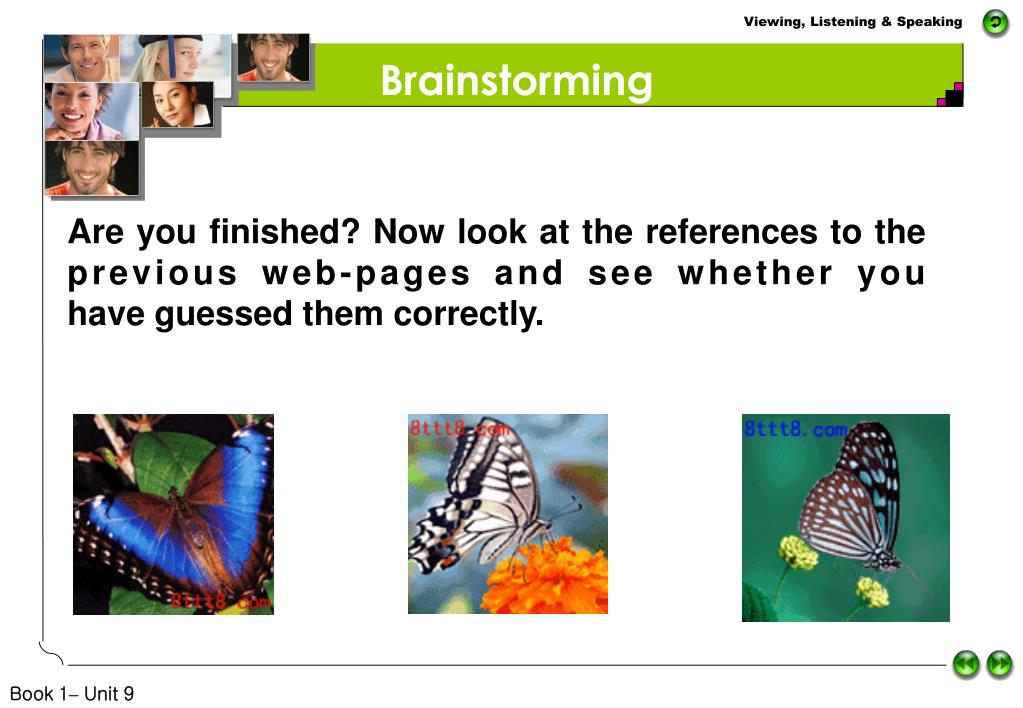 Viewing, Listening & Speaking

Brainstorming

Are you finished? Now look at the references to the previous web-pages and see whether you have guessed them correctly.

8ttt8.com

8ttt8.com

8ttt8.com

Book 1– Unit 9